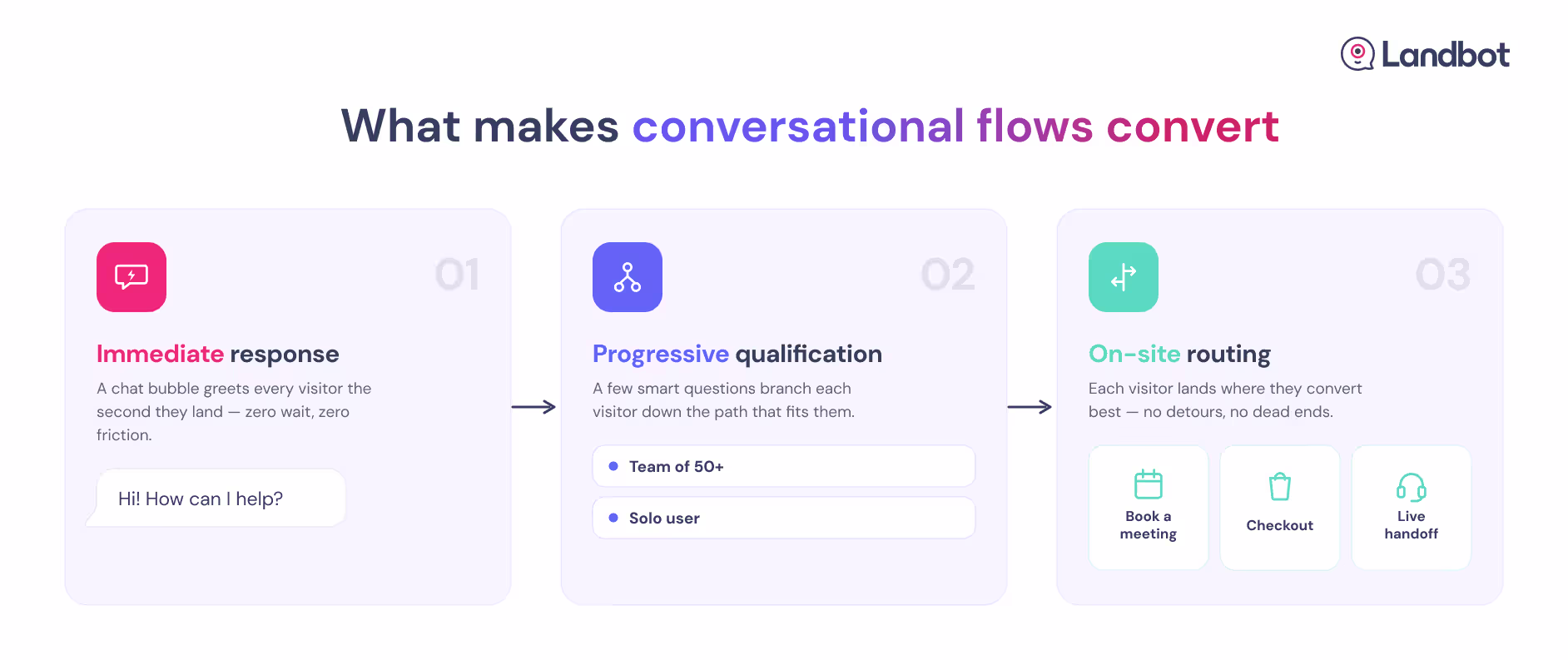 Landbot

What makes conversational flows convert

01

Immediate response

A chat bubble greets every visitor the second they land — zero wait, zero friction.

Hi! How can I help?

02

Progressive qualification

A few smart questions branch each visitor down the path that fits them.

Team of 50+

Solo user

03

On-site routing

Each visitor lands where they convert best — no detours, no dead ends.

Book a meeting

Checkout

Live handoff